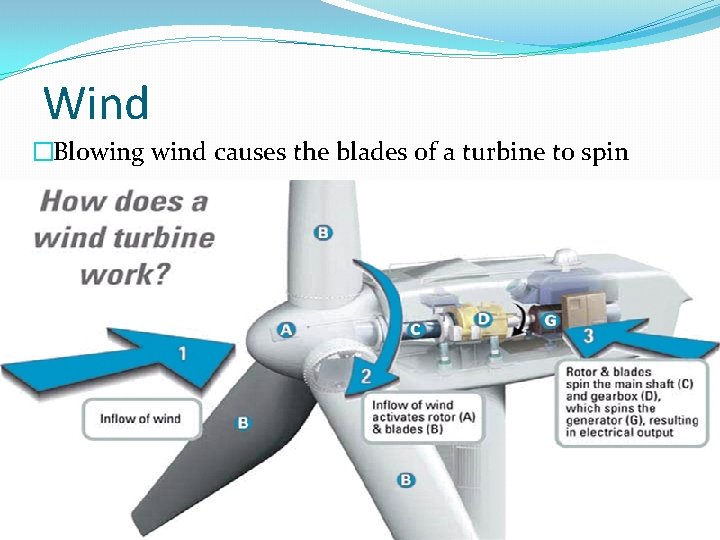 Wind

□Blowing wind causes the blades of a turbine to spin

How does a wind turbine work?

B

A

C

D

G

1

2

3

Inflow of wind

B

Inflow of wind activates rotor (A) & blades (B)

Rotor & blades spin the main shaft (C) and gearbox (D), which spins the generator (G), resulting in electrical output

B